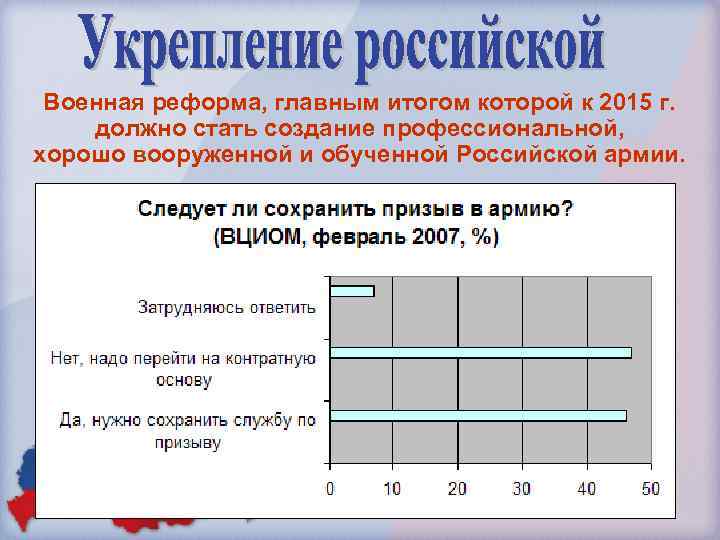 Укрепление российской

Военная реформа, главным итогом которой к 2015 г. должно стать создание профессиональной, хорошо вооруженной и обученной Российской армии.

Следует ли сохранить призыв в армию?
(ВЦИОМ, февраль 2007, %)

Затрудняюсь ответить

Нет, надо перейти на контратную основу

Да, нужно сохранить службу по призыву

0 10 20 30 40 50